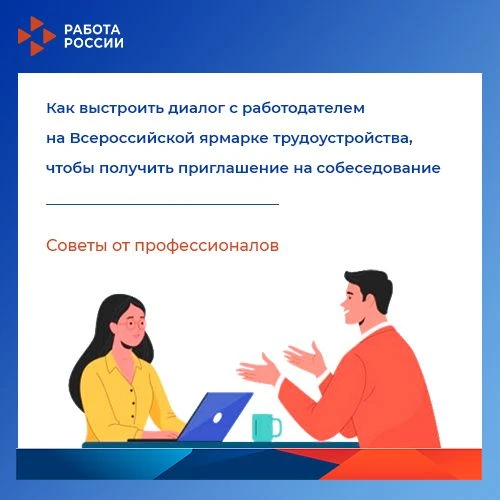 РАБОТА РОССИИ

Как выстроить диалог с работодателем на Всероссийской ярмарке трудоустройства, чтобы получить приглашение на собеседование

Советы от профессионалов